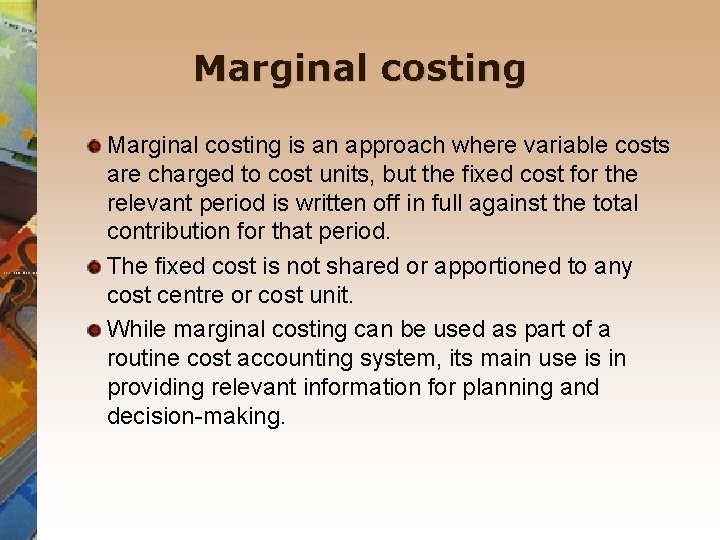 Marginal costing

Marginal costing is an approach where variable costs are charged to cost units, but the fixed cost for the relevant period is written off in full against the total contribution for that period.

The fixed cost is not shared or apportioned to any cost centre or cost unit.

While marginal costing can be used as part of a routine cost accounting system, its main use is in providing relevant information for planning and decision-making.